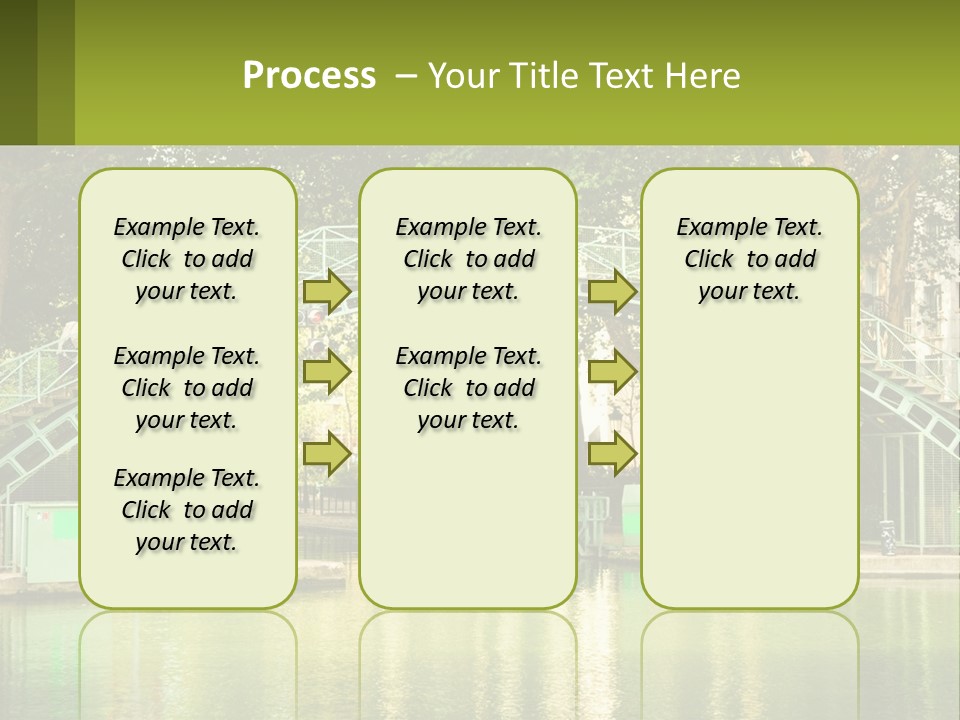 Process – Your Title Text Here

Example Text. Click to add your text.

Example Text. Click to add your text.

Example Text. Click to add your text.

Example Text. Click to add your text.

Example Text. Click to add your text.

Example Text. Click to add your text.